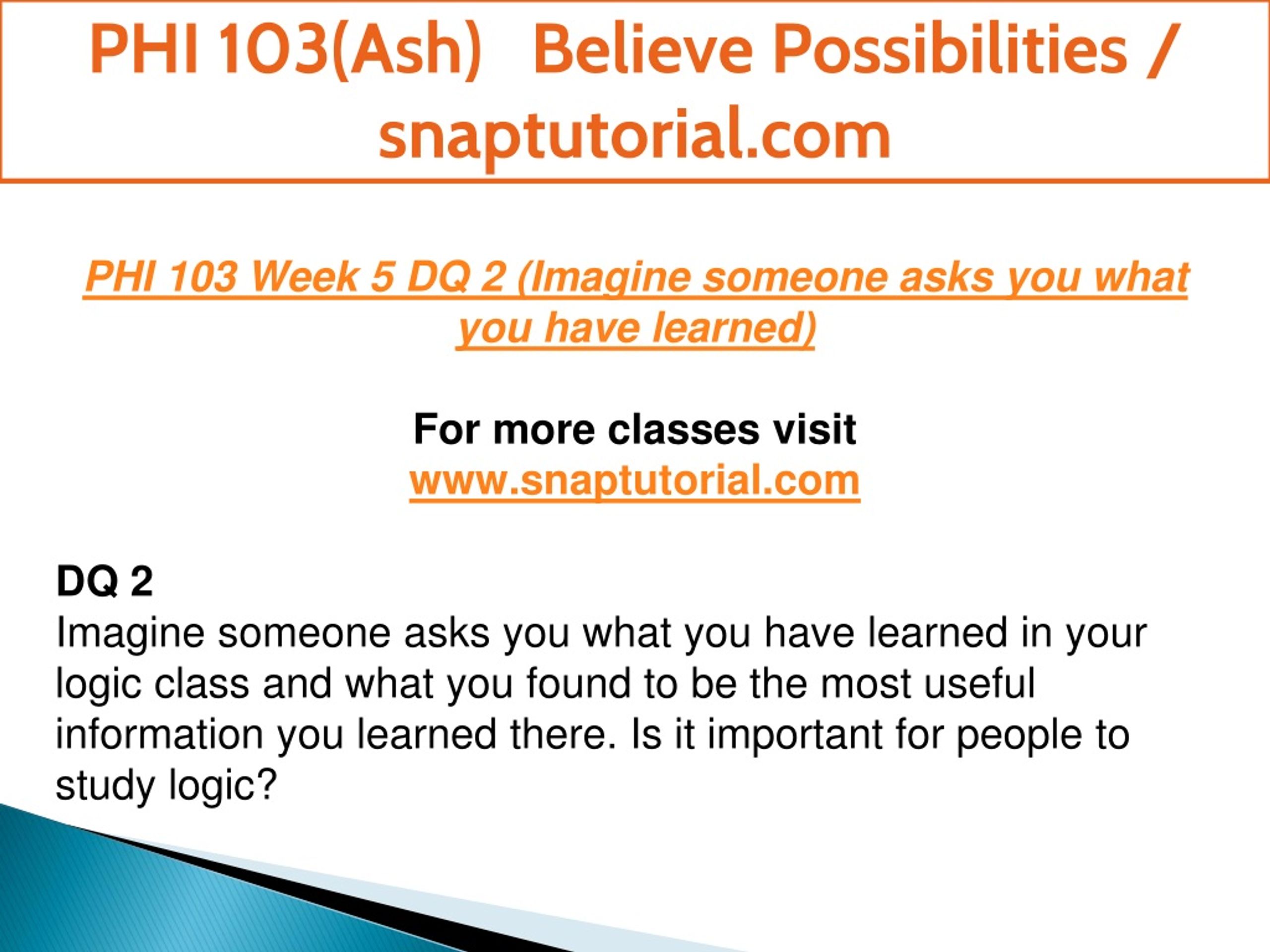 PHI 103(Ash) Believe Possibilities / snaptutorial.com

PHI 103 Week 5 DQ 2 (Imagine someone asks you what you have learned)

For more classes visit
www.snaptutorial.com

DQ 2
Imagine someone asks you what you have learned in your logic class and what you found to be the most useful information you learned there. Is it important for people to study logic?